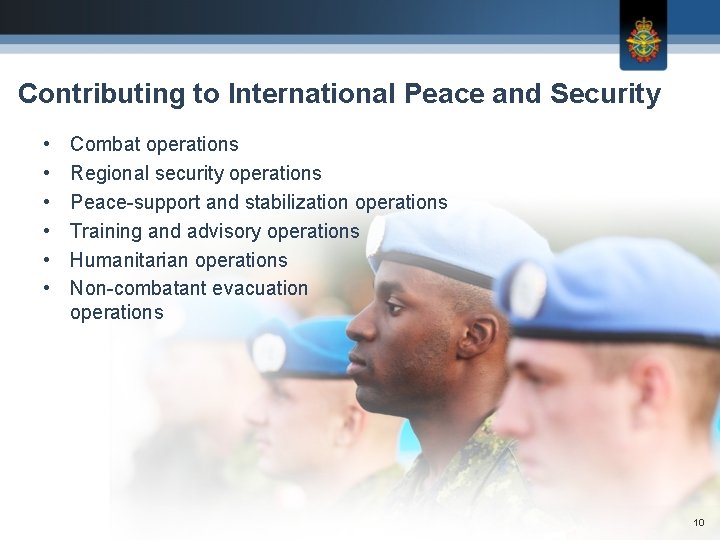 Contributing to International Peace and Security

• Combat operations
• Regional security operations
• Peace-support and stabilization operations
• Training and advisory operations
• Humanitarian operations
• Non-combatant evacuation operations

10